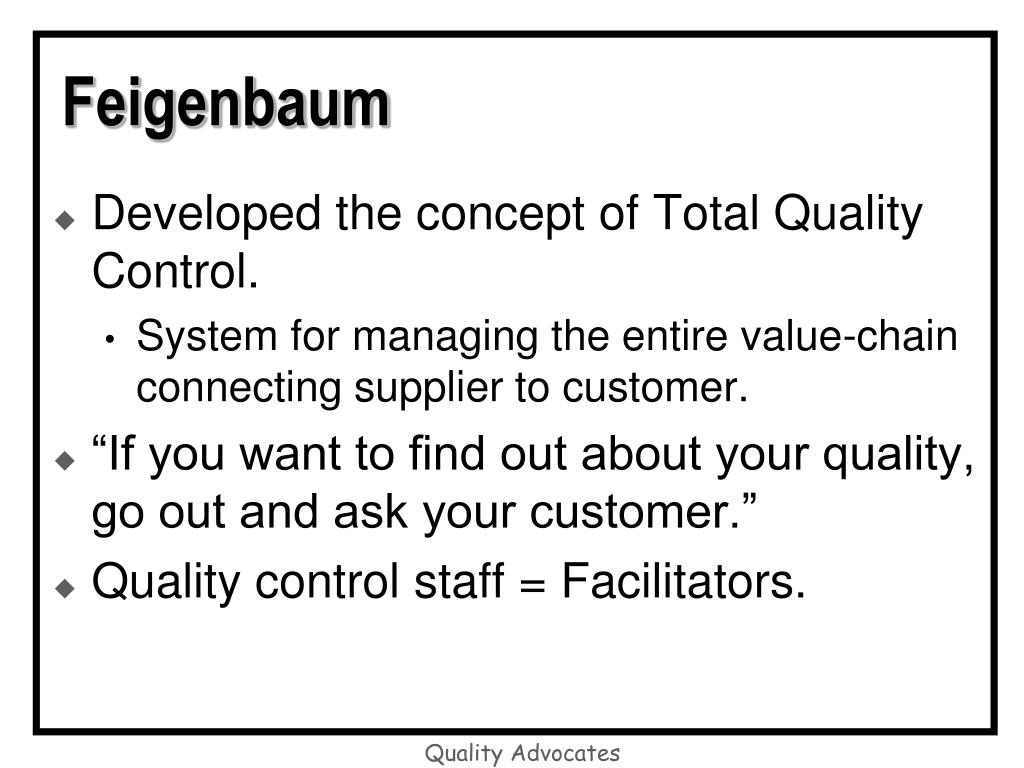 Feigenbaum

◆ Developed the concept of Total Quality Control.
• System for managing the entire value-chain connecting supplier to customer.

◆ “If you want to find out about your quality, go out and ask your customer.”

◆ Quality control staff = Facilitators.

Quality Advocates